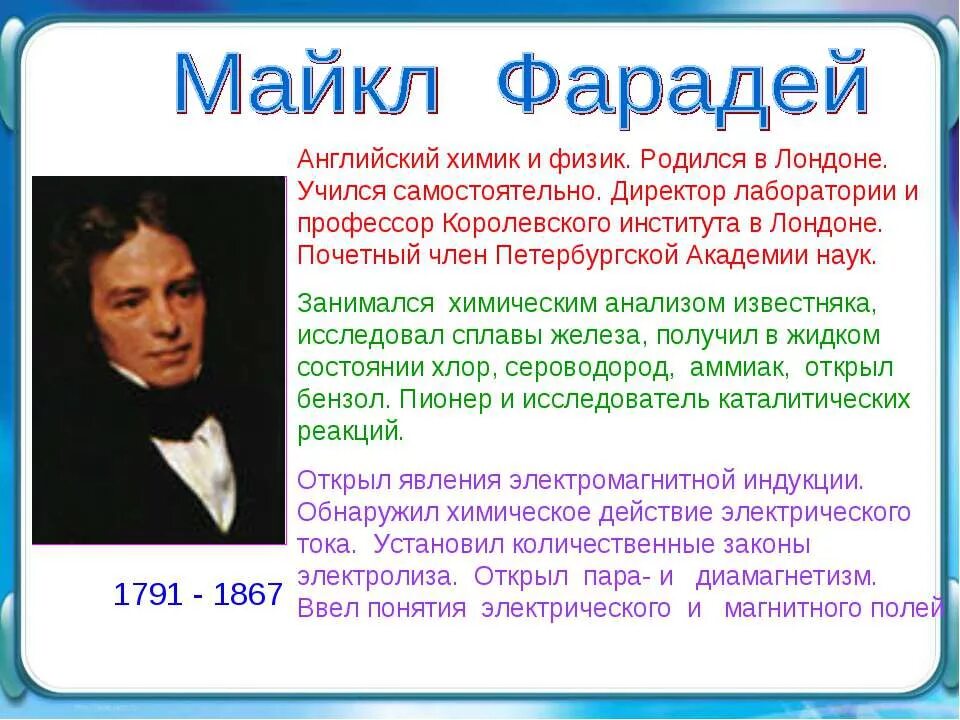 Майкл Фарадей

Английский химик и физик. Родился в Лондоне. Учился самостоятельно. Директор лаборатории и профессор Королевского института в Лондоне. Почетный член Петербургской Академии наук.

Занимался химическим анализом известняка, исследовал сплавы железа, получил в жидком состоянии хлор, сероводород, аммиак, открыл бензол. Пионер и исследователь каталитических реакций.

Открыл явления электромагнитной индукции. Обнаружил химическое действие электрического тока. Установил количественные законы электролиза. Открыл пара- и диамагнетизм. Ввел понятия электрического и магнитного полей

1791 - 1867